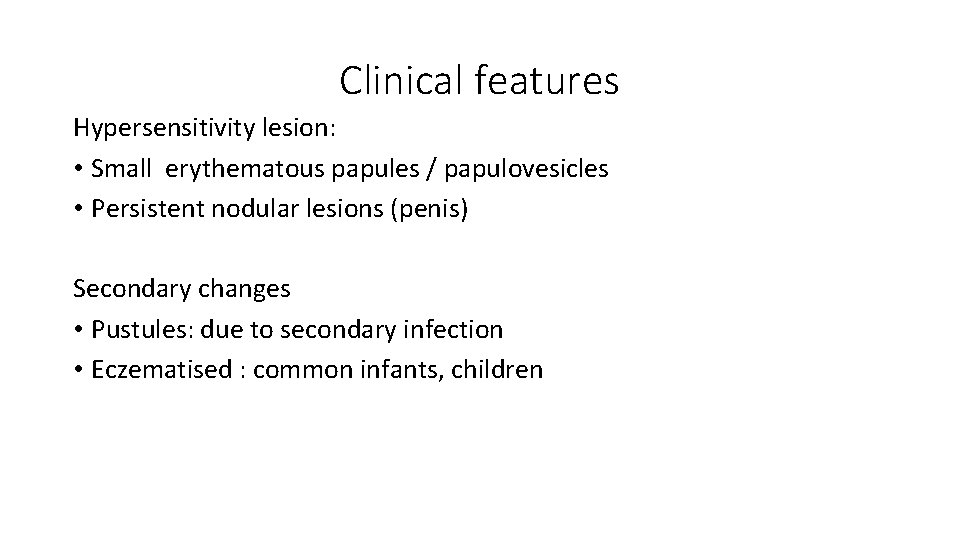 Clinical features

Hypersensitivity lesion:
• Small erythematous papules / papulovesicles
• Persistent nodular lesions (penis)

Secondary changes
• Pustules: due to secondary infection
• Eczematised : common infants, children